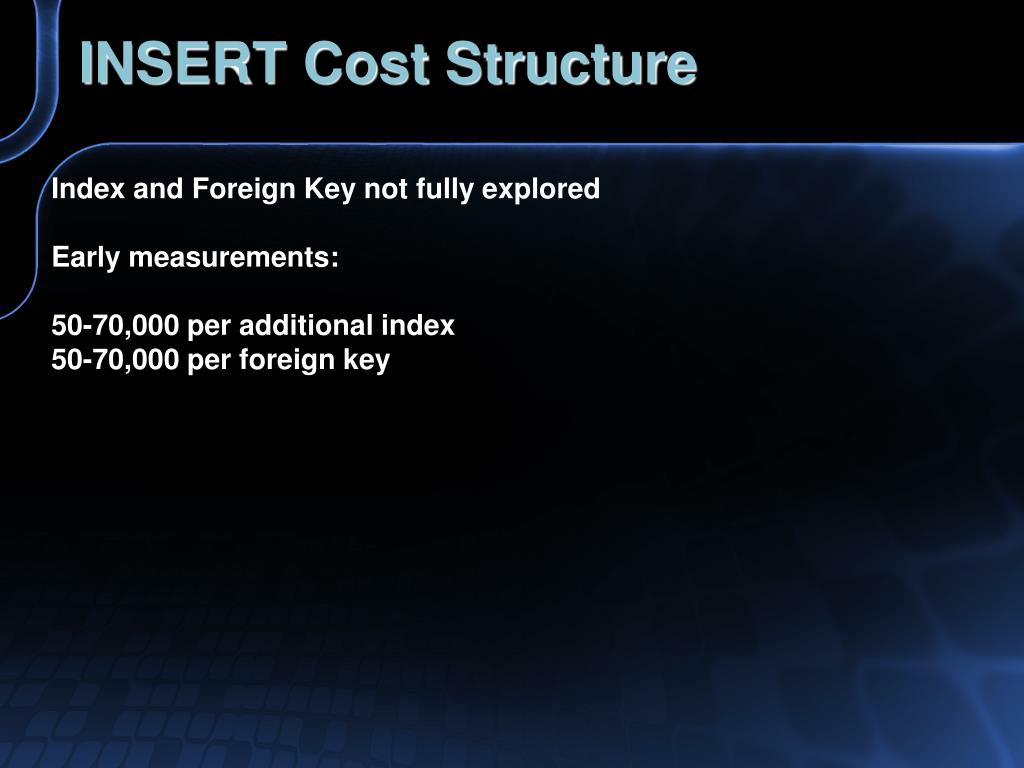 INSERT Cost Structure

Index and Foreign Key not fully explored

Early measurements:

50-70,000 per additional index
50-70,000 per foreign key